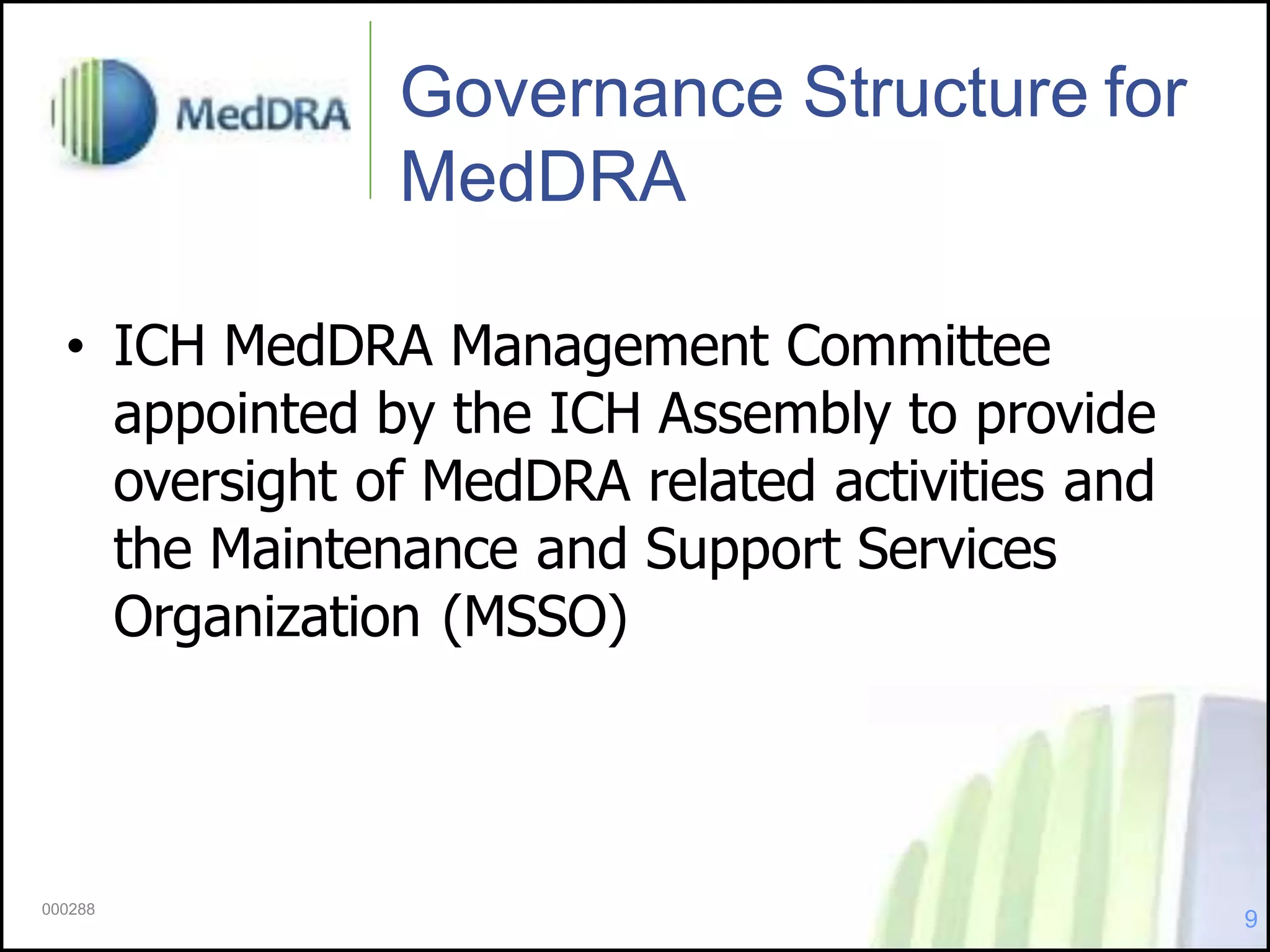 MedDRA

Governance Structure for MedDRA

• ICH MedDRA Management Committee appointed by the ICH Assembly to provide oversight of MedDRA related activities and the Maintenance and Support Services Organization (MSSO)

000288

9